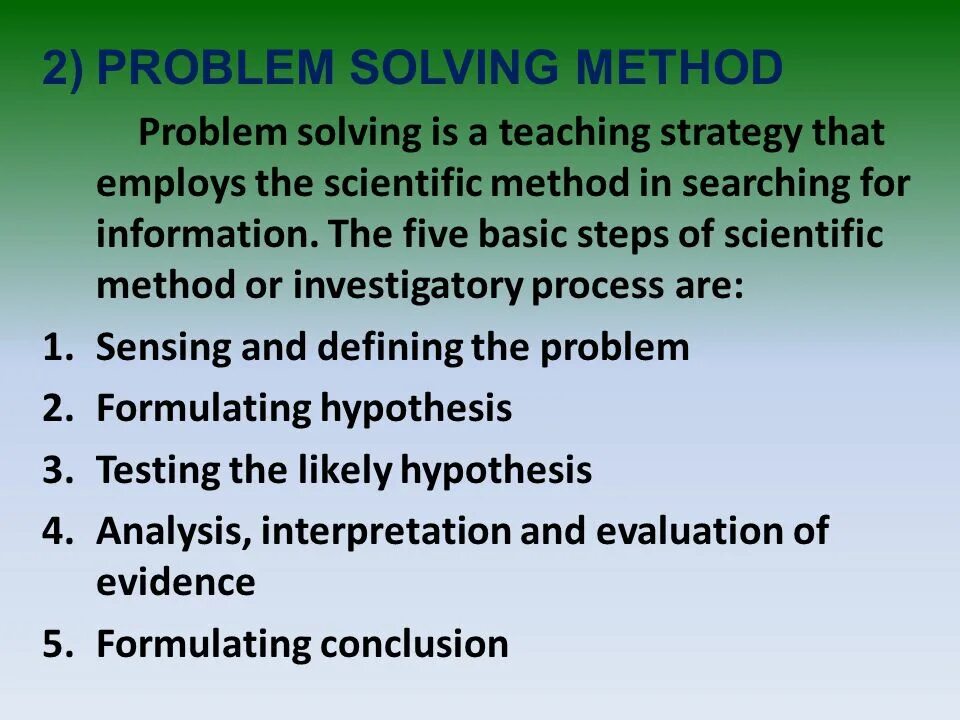 2) PROBLEM SOLVING METHOD

Problem solving is a teaching strategy that employs the scientific method in searching for information. The five basic steps of scientific method or investigatory process are:

1. Sensing and defining the problem
2. Formulating hypothesis
3. Testing the likely hypothesis
4. Analysis, interpretation and evaluation of evidence
5. Formulating conclusion